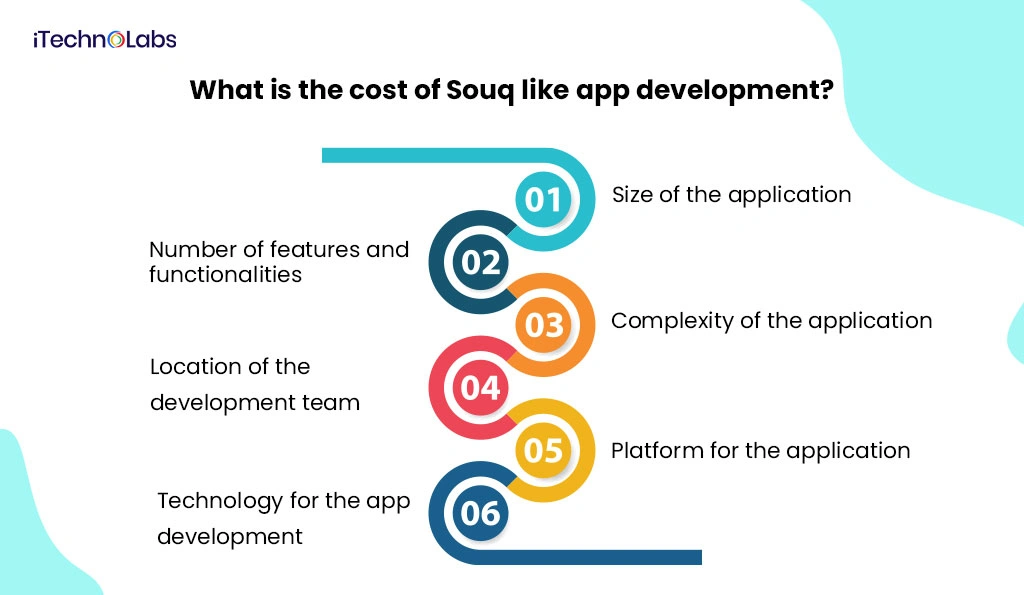 iTechnoLabs

What is the cost of Souq like app development?

01 Size of the application

02 Number of features and functionalities

03 Complexity of the application

04 Location of the development team

05 Platform for the application

06 Technology for the app development